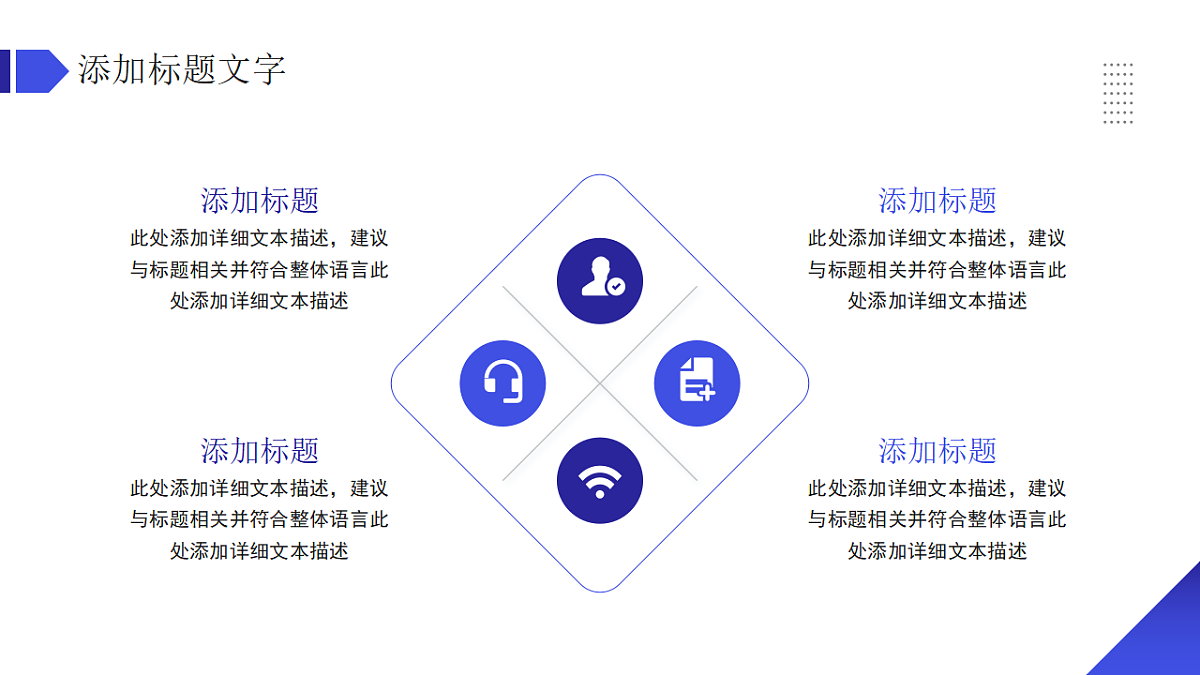 添加标题文字

添加标题

此处添加详细文本描述，建议与标题相关并符合整体语言此处添加详细文本描述

添加标题

此处添加详细文本描述，建议与标题相关并符合整体语言此处添加详细文本描述

添加标题

此处添加详细文本描述，建议与标题相关并符合整体语言此处添加详细文本描述

添加标题

此处添加详细文本描述，建议与标题相关并符合整体语言此处添加详细文本描述